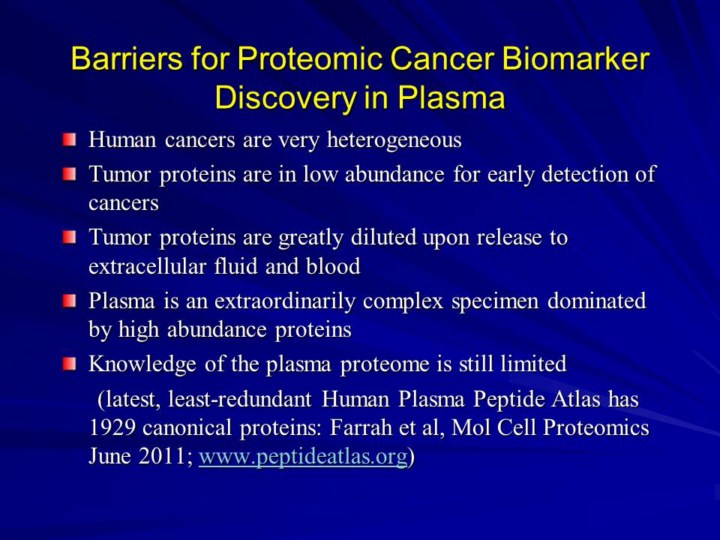 Barriers for Proteomic Cancer Biomarker Discovery in Plasma

Human cancers are very heterogeneous

Tumor proteins are in low abundance for early detection of cancers

Tumor proteins are greatly diluted upon release to extracellular fluid and blood

Plasma is an extraordinarily complex specimen dominated by high abundance proteins

Knowledge of the plasma proteome is still limited

(latest, least-redundant Human Plasma Peptide Atlas has 1929 canonical proteins: Farrah et al, Mol Cell Proteomics June 2011; www.peptideatlas.org)